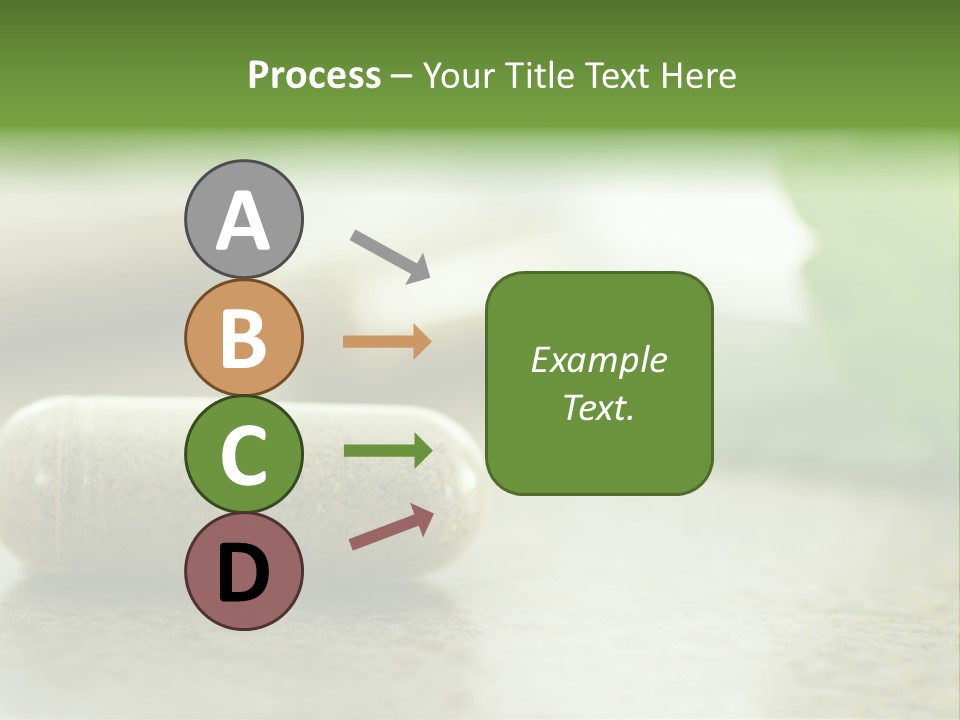 Process – Your Title Text Here

A

B

C

D

Example Text.